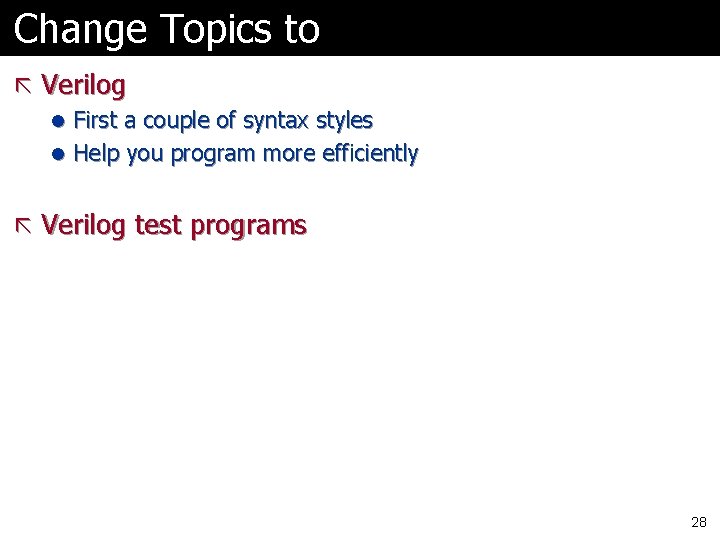 Change Topics to

Verilog
- First a couple of syntax styles
- Help you program more efficiently

Verilog test programs

28